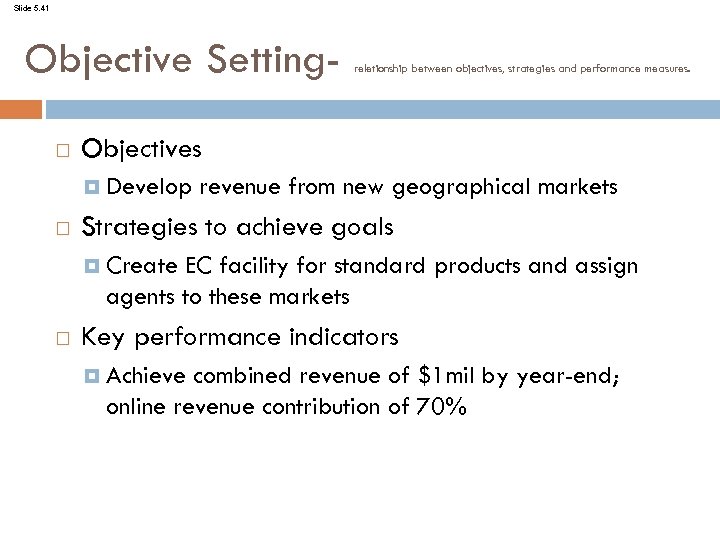 Slide 5.41

Objective Setting- relationship between objectives, strategies and performance measures.

Objectives
Develop revenue from new geographical markets

Strategies to achieve goals
Create EC facility for standard products and assign agents to these markets

Key performance indicators
Achieve combined revenue of \$1mil by year-end; online revenue contribution of 70%